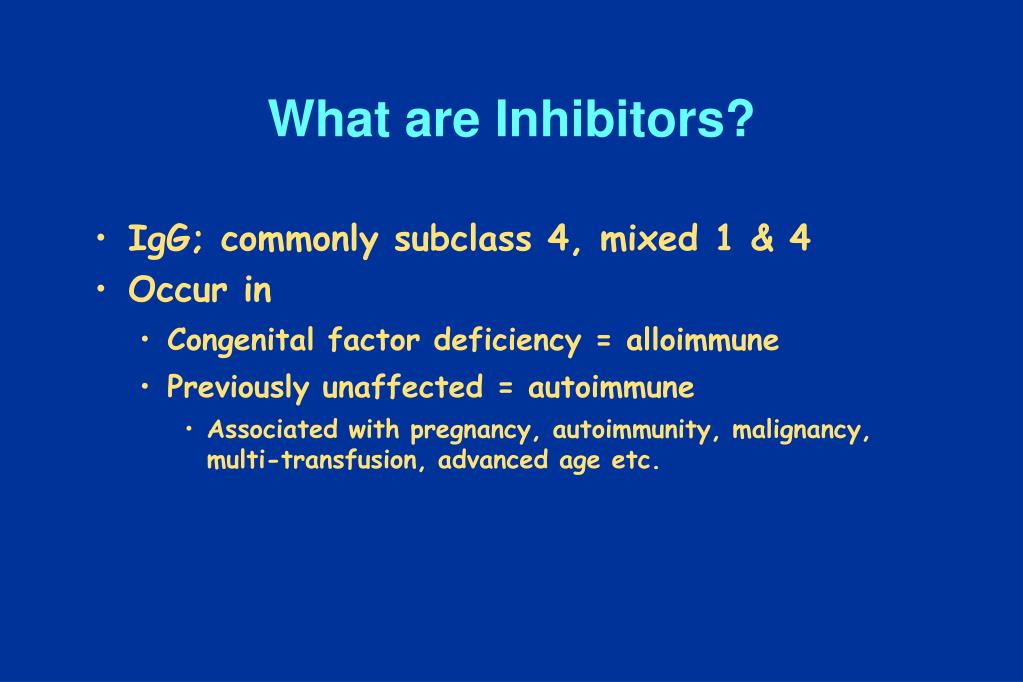 What are Inhibitors?

• IgG; commonly subclass 4, mixed 1 & 4
• Occur in
  • Congenital factor deficiency = alloimmune
  • Previously unaffected = autoimmune
    • Associated with pregnancy, autoimmunity, malignancy, multi-transfusion, advanced age etc.